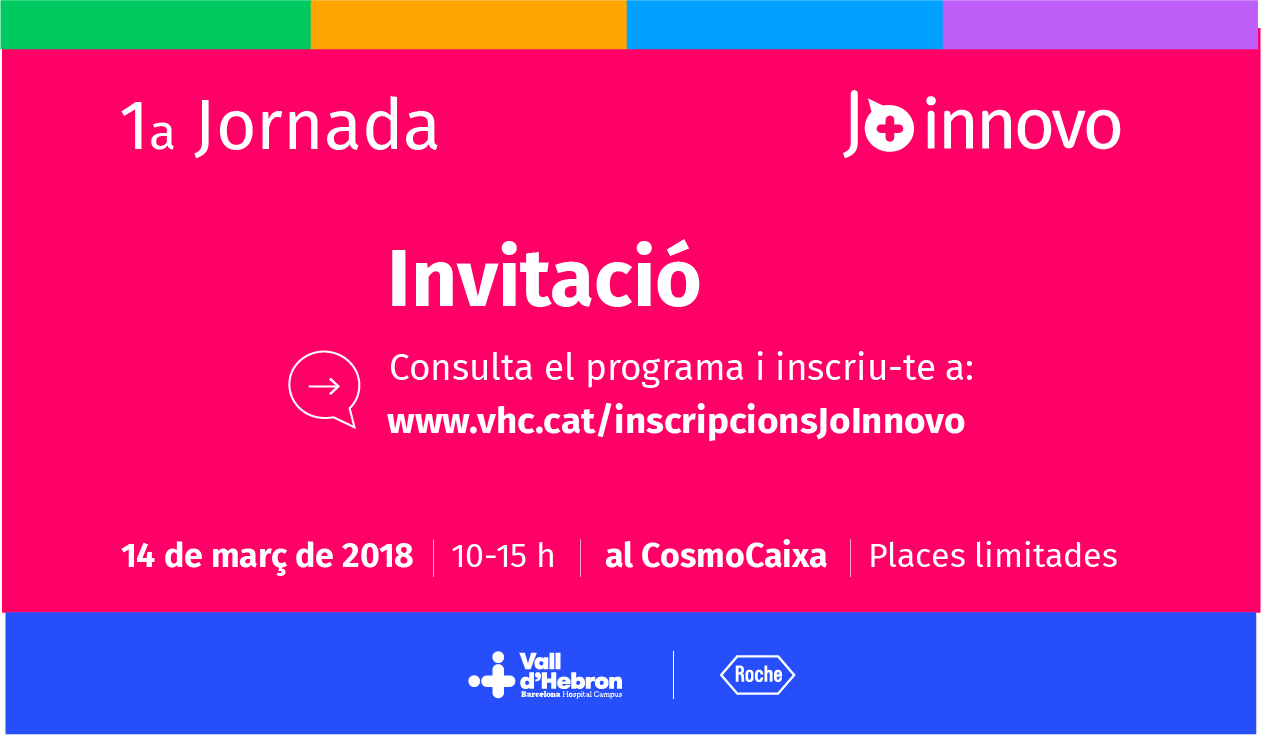 1a Jornada

Jo innovo

Invitació

Consulta el programa i inscriu-te a:
www.vhc.cat/inscripcionsJoInnovo

14 de març de 2018 | 10-15 h | al CosmoCaixa | Places limitades

Vall d'Hebron
Barcelona Hospital Campus

Roche